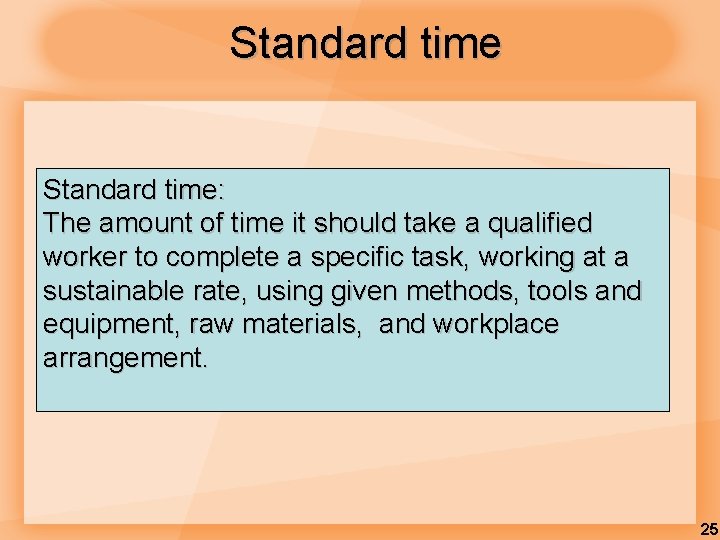 Standard time

Standard time:
The amount of time it should take a qualified worker to complete a specific task, working at a sustainable rate, using given methods, tools and equipment, raw materials,  and workplace arrangement.

25